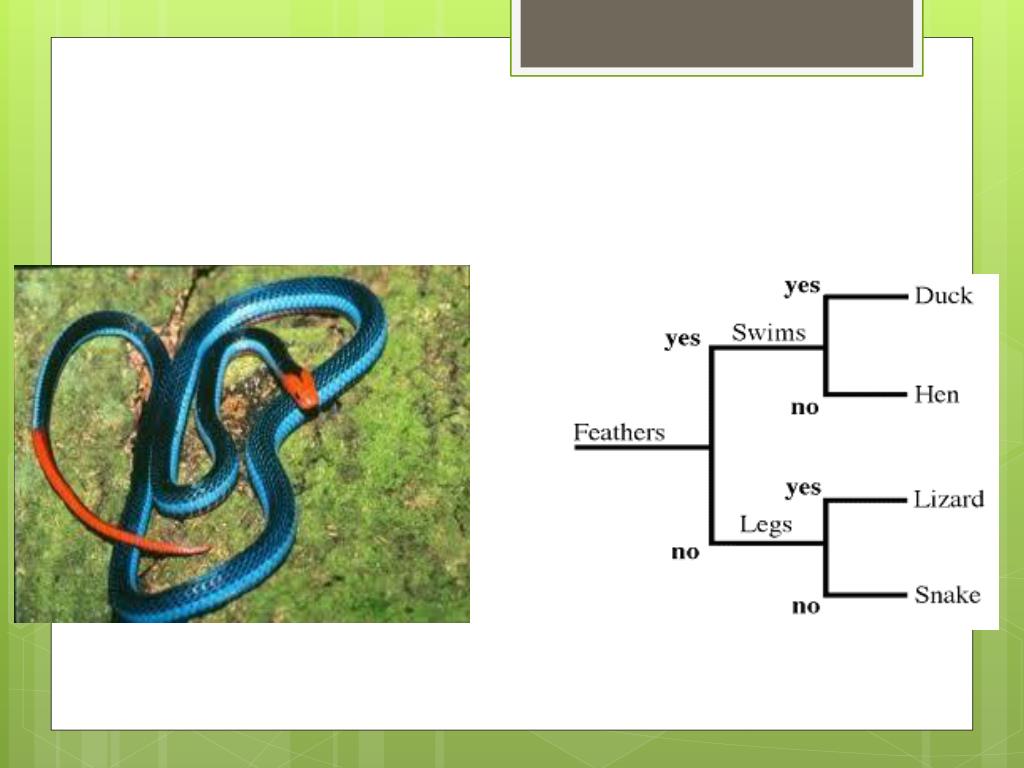 Feathers
yes
Swims
yes
Duck
no
Hen
no
Legs
yes
Lizard
no
Snake